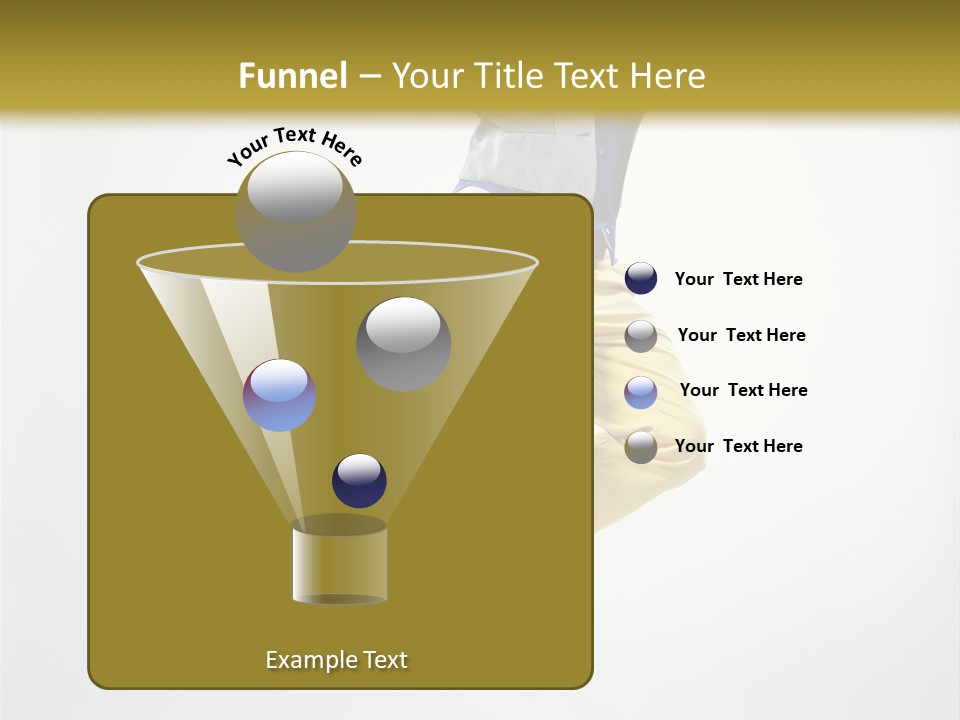 Funnel – Your Title Text Here

Your Text Here

Your  Text Here

Your  Text Here

Your  Text Here

Your  Text Here

Example Text